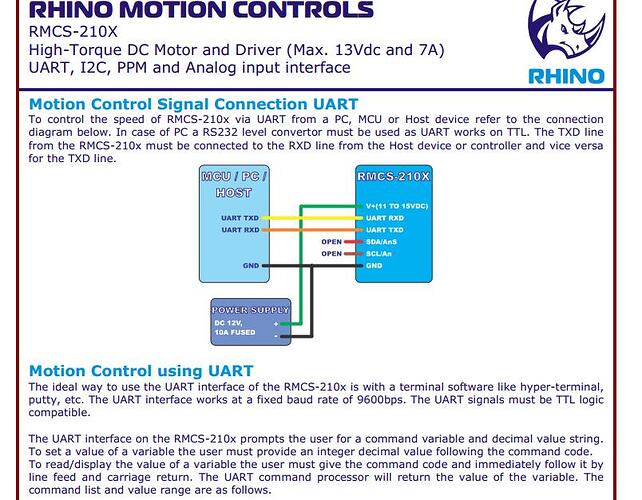 RHINO MOTION CONTROLS
RMCS-210X
High-Torque DC Motor and Driver (Max. 13Vdc and 7A)
UART, I2C, PPM and Analog input interface

RHINO

Motion Control Signal Connection UART
To control the speed of RMCS-210x via UART from a PC, MCU or Host device refer to the connection diagram below. In case of PC a RS232 level convertor must be used as UART works on TTL. The TXD line from the RMCS-210x must be connected to the RXD line from the Host device or controller and vice versa for the TXD line.

MCU / PC / HOST
UART TXD
UART RXD
GND

RMCS-210X
V+(11 TO 15VDC)
UART RXD
UART TXD
OPEN SDA/AnS
OPEN SCL/An
GND

POWER SUPPLY
DC 12V, 10A FUSED
+
-

Motion Control using UART
The ideal way to use the UART interface of the RMCS-210x is with a terminal software like hyper-terminal, putty, etc. The UART interface works at a fixed baud rate of 9600bps. The UART signals must be TTL logic compatible.

The UART interface on the RMCS-210x prompts the user for a command variable and decimal value string. To set a value of a variable the user must provide an integer decimal value following the command code. To read/display the value of a variable the user must give the command code and immediately follow it by line feed and carriage return. The UART command processor will return the value of the variable. The command list and value range are as follows.